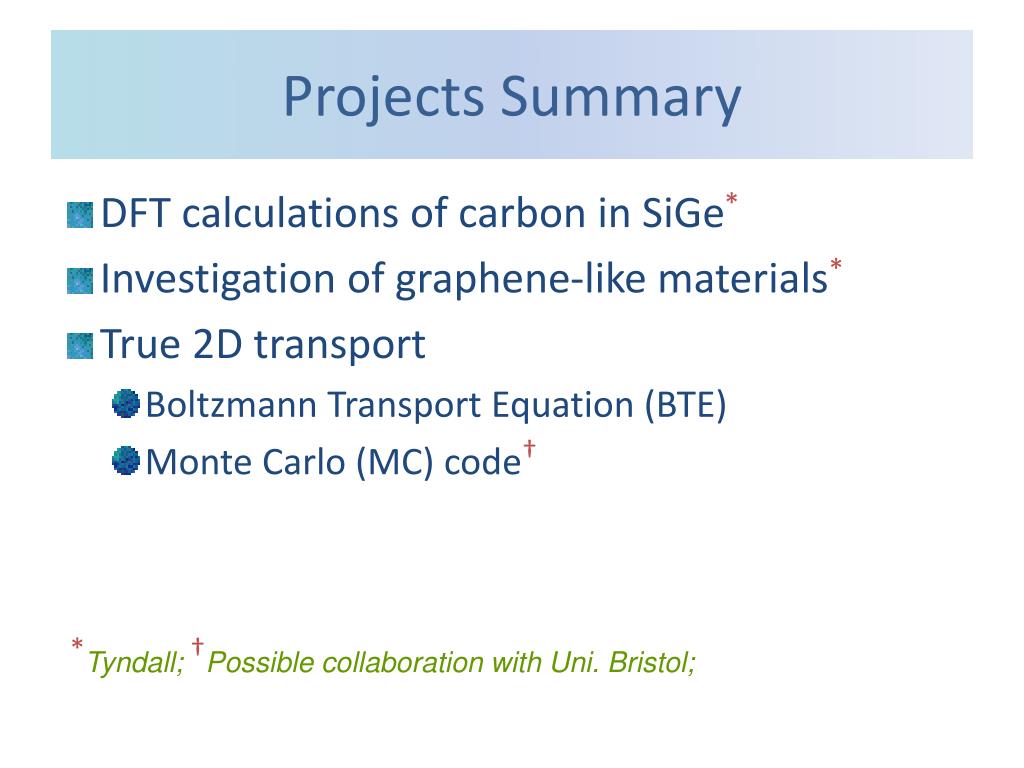 Projects Summary

DFT calculations of carbon in SiGe*

Investigation of graphene-like materials*

True 2D transport

Boltzmann Transport Equation (BTE)

Monte Carlo (MC) code†

*Tyndall; †Possible collaboration with Uni. Bristol;